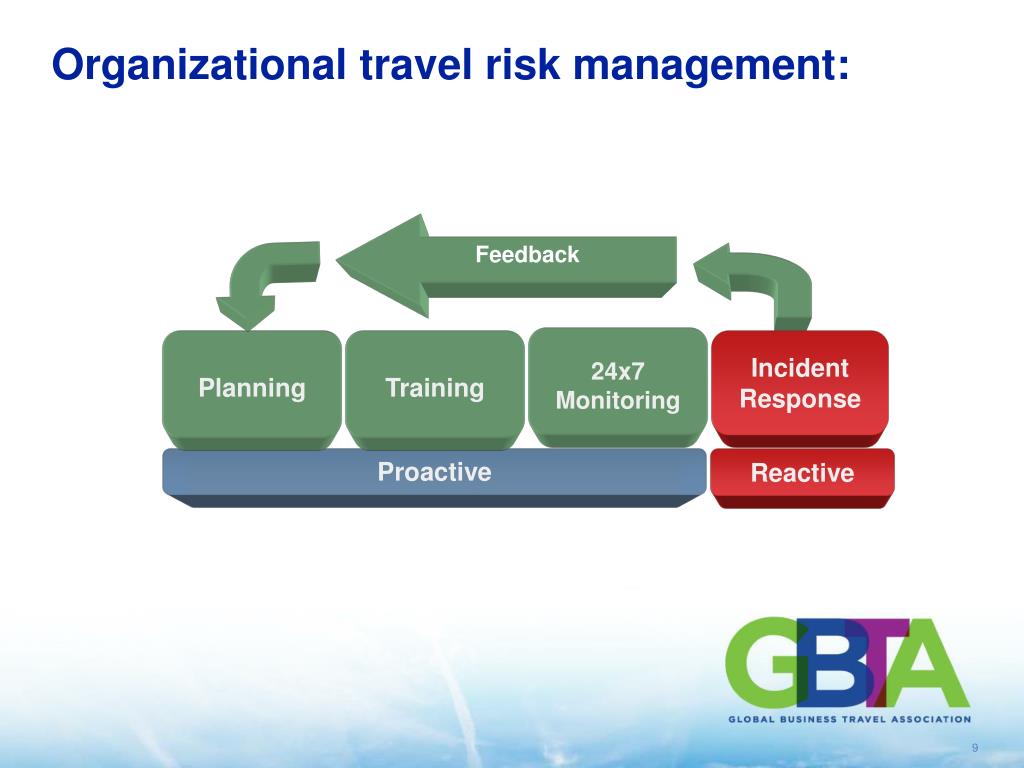 Organizational travel risk management:

Feedback

Planning

Training

24x7 Monitoring

Incident Response

Proactive

Reactive

GBTA

GLOBAL BUSINESS TRAVEL ASSOCIATION

9